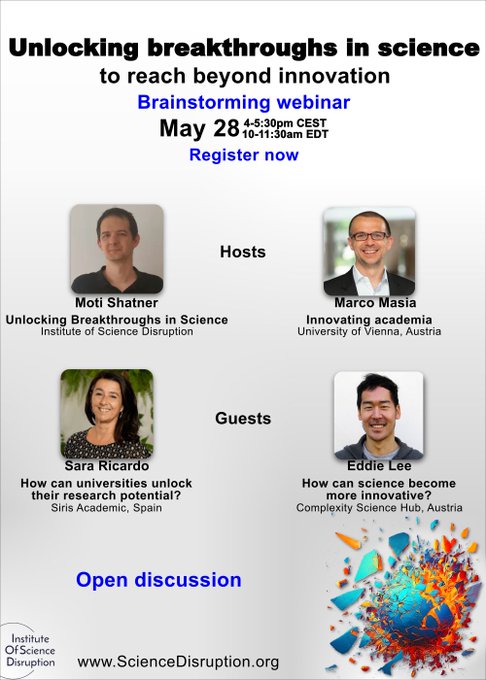 Unlocking breakthroughs in science
to reach beyond innovation
Brainstorming webinar
May 28 4-5:30pm CEST 10-11:30am EDT
Register now

Hosts

Moti Shatner
Unlocking Breakthroughs in Science
Institute of Science Disruption

Marco Masia
Innovating academia
University of Vienna, Austria

Guests

Sara Ricardo
How can universities unlock their research potential?
Siris Academic, Spain

Eddie Lee
How can science become more innovative?
Complexity Science Hub, Austria

Open discussion

Institute Of Science Disruption

www.ScienceDisruption.org